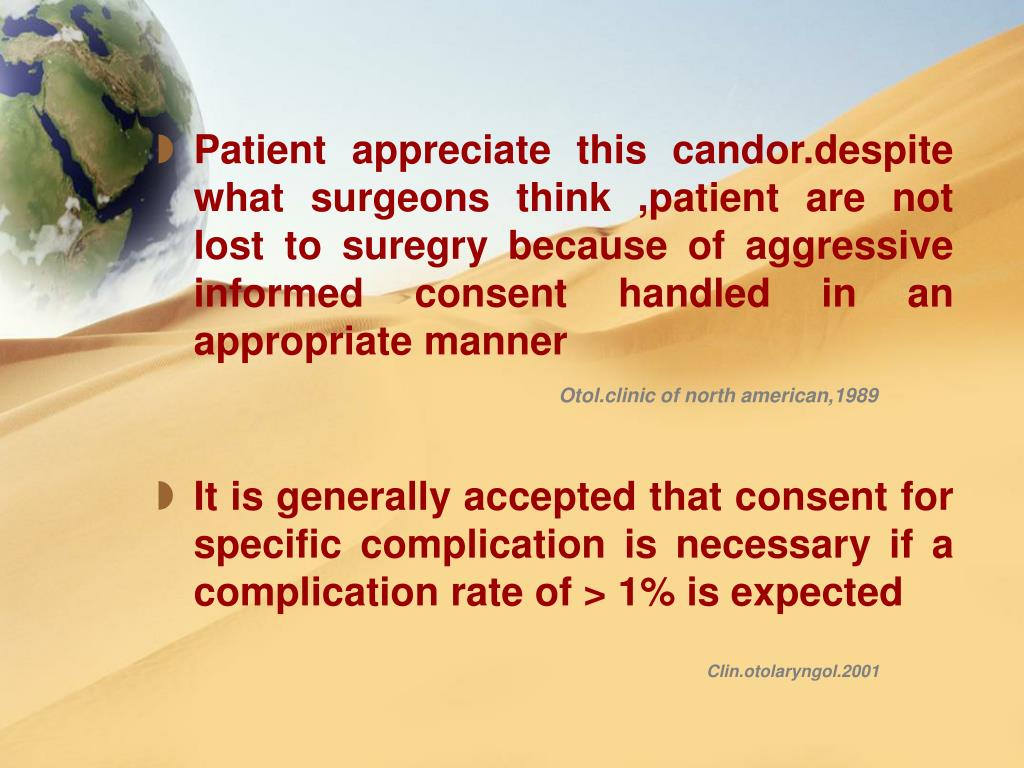 Patient appreciate this candor.despite what surgeons think ,patient are not lost to suregry because of aggressive informed consent handled in an appropriate manner

Otol.clinic of north american,1989

It is generally accepted that consent for specific complication is necessary if a complication rate of > 1% is expected

Clin.otolaryngol.2001